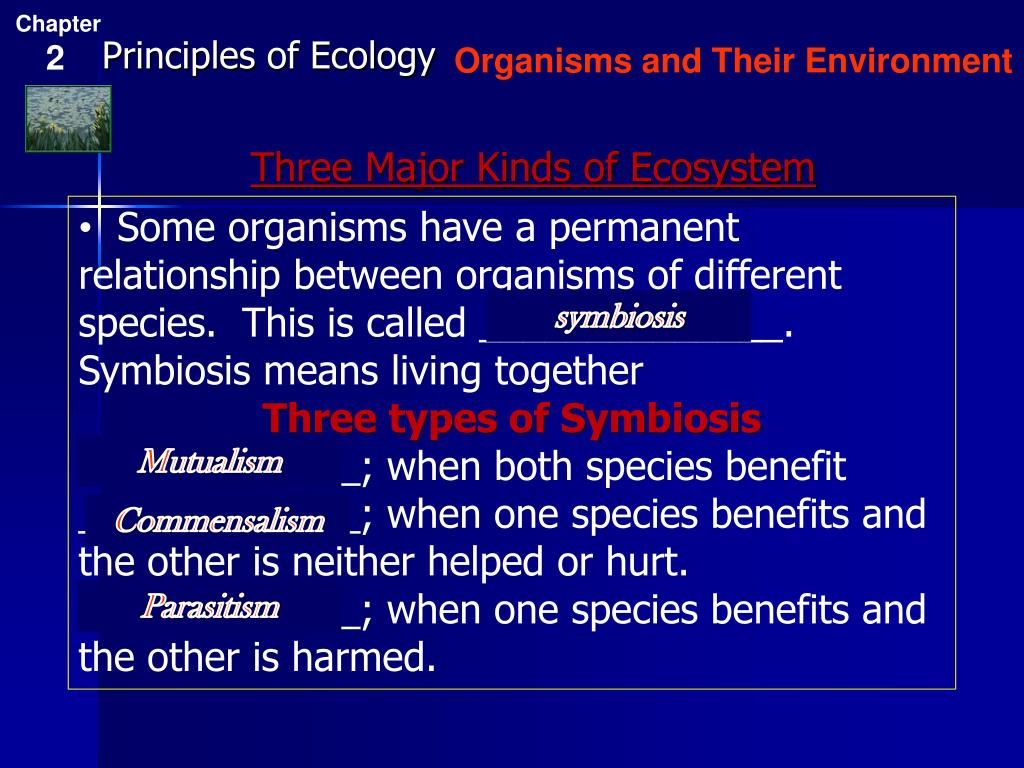 Chapter
2 Principles of Ecology Organisms and Their Environment

Three Major Kinds of Ecosystem

• Some organisms have a permanent relationship between organisms of different species. This is called symbiosis__. Symbiosis means living together

Three types of Symbiosis

Mutualism _; when both species benefit

Commensalism _; when one species benefits and the other is neither helped or hurt.

Parasitism _; when one species benefits and the other is harmed.